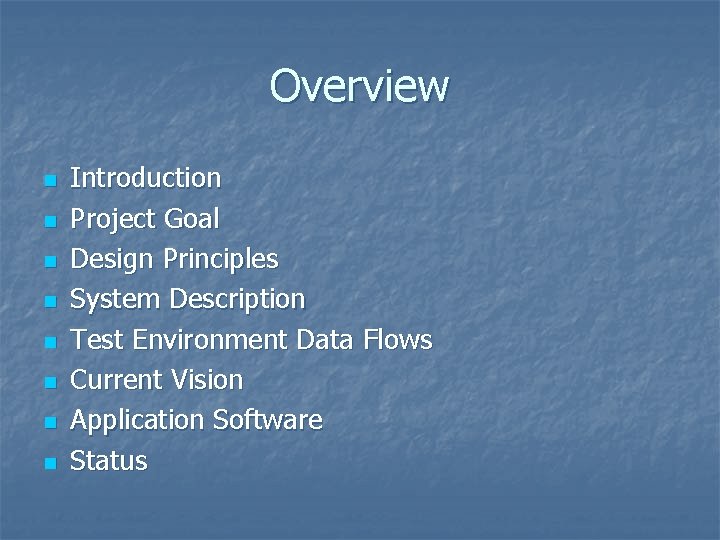 Overview

- Introduction
- Project Goal
- Design Principles
- System Description
- Test Environment Data Flows
- Current Vision
- Application Software
- Status